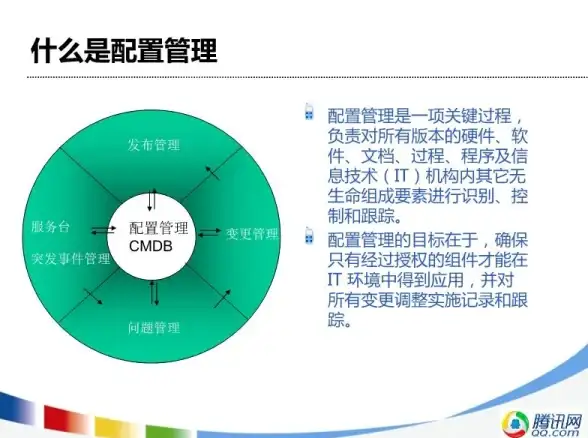 什么是配置管理

发布管理

服务台

突发事件管理

配置管理
CMDB

变更管理

问题管理

配置管理是一项关键过程，负责对所有版本的硬件、软件、文档、过程、程序及信息技术（IT）机构内其它无生命组成要素进行识别、控制和跟踪。

配置管理的目标在于，确保只有经过授权的组件才能在IT 环境中得到应用，并对所有变更调整实施记录和跟踪。

腾讯网
QQ.com